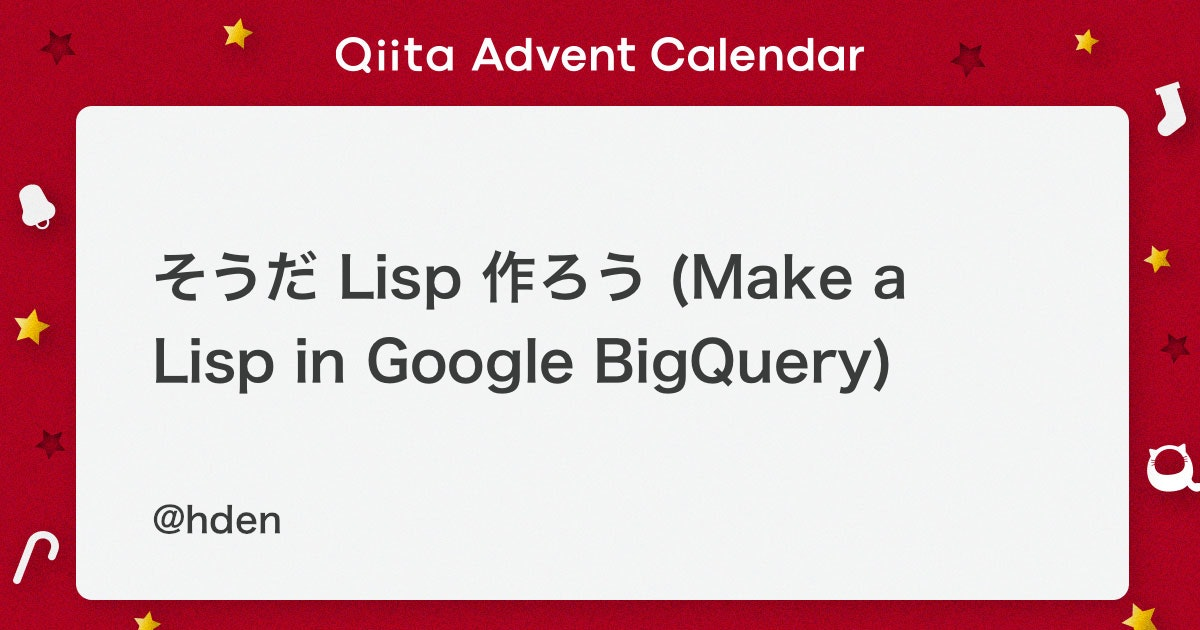 Qiita Advent Calendar

そうだ Lisp 作ろう (Make a Lisp in Google BigQuery)

@hden